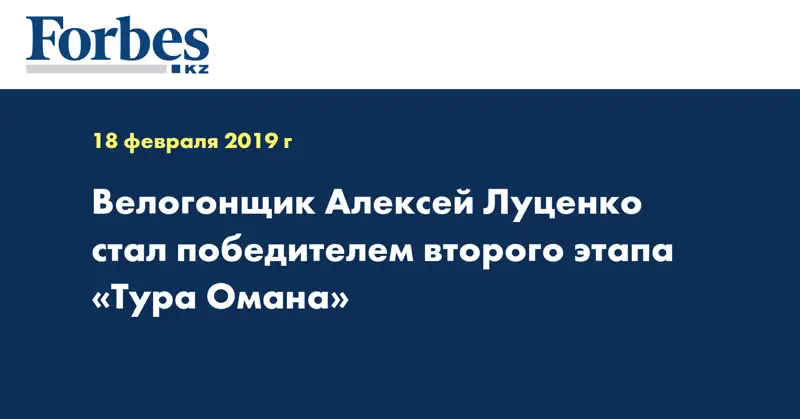 Forbes KZ

18 февраля 2019 г

Велогонщик Алексей Луценко стал победителем второго этапа «Тура Омана»